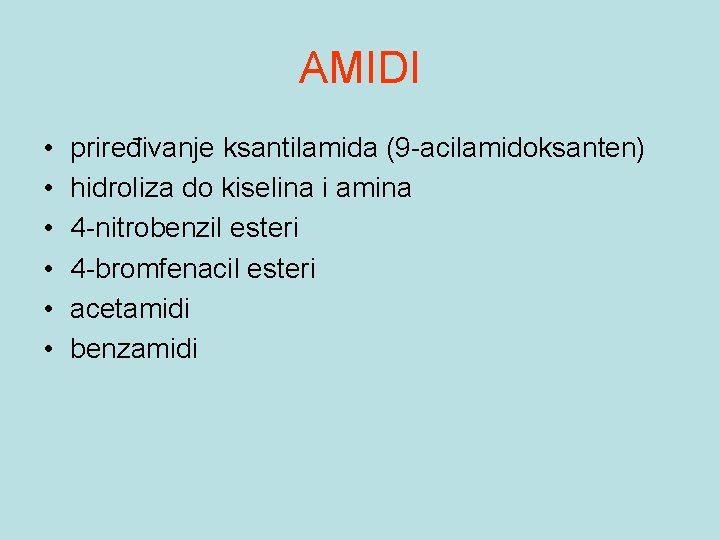 AMIDI

• priređivanje ksantilamida (9-acilamidoksanten)
• hidroliza do kiselina i amina
• 4-nitrobenzil esteri
• 4-bromfenacil esteri
• acetamidi
• benzamidi